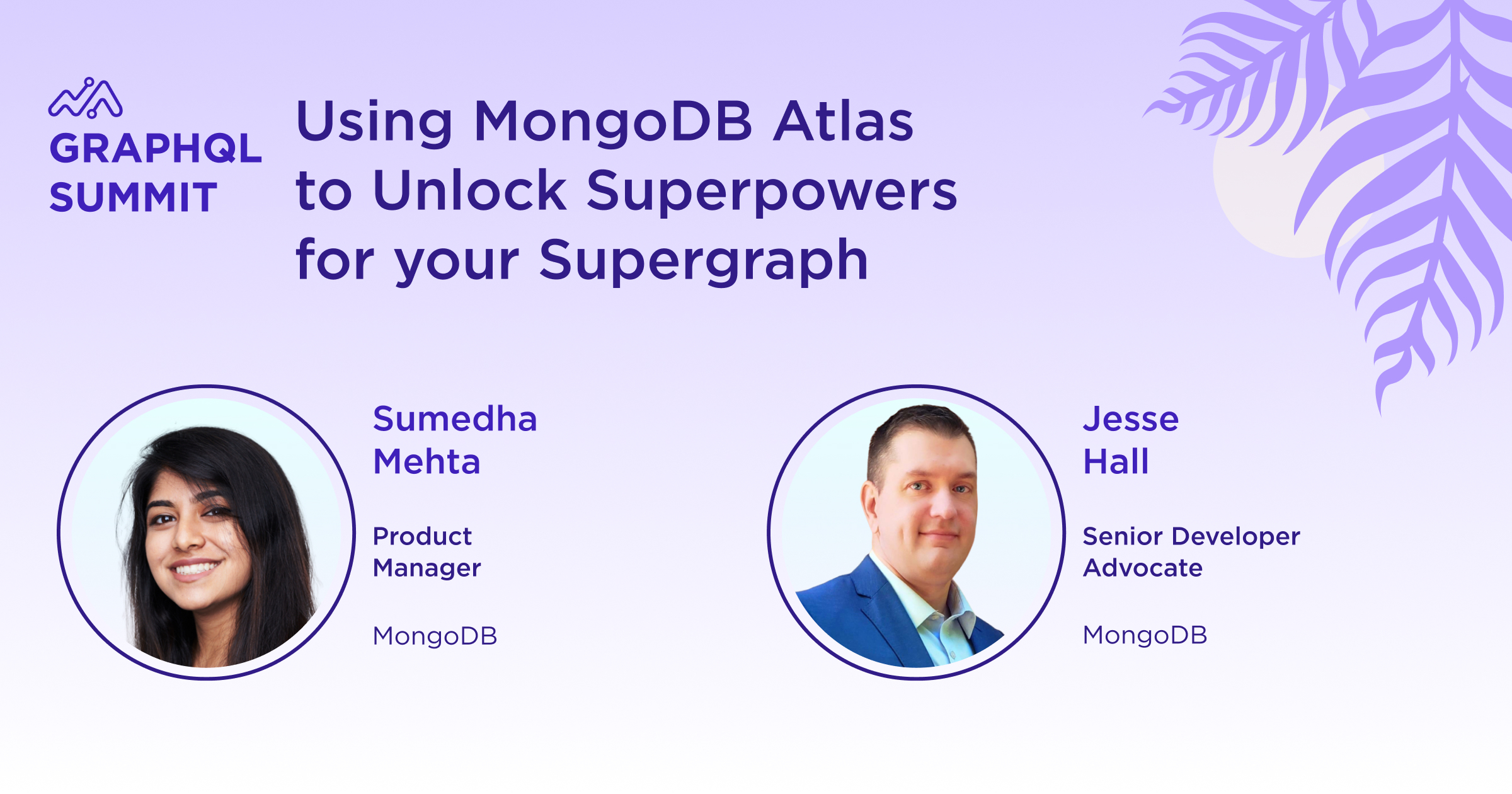 GRAPHQL SUMMIT

Using MongoDB Atlas to Unlock Superpowers for your Supergraph

Sumedha Mehta

Product Manager

MongoDB

Jesse Hall

Senior Developer Advocate

MongoDB